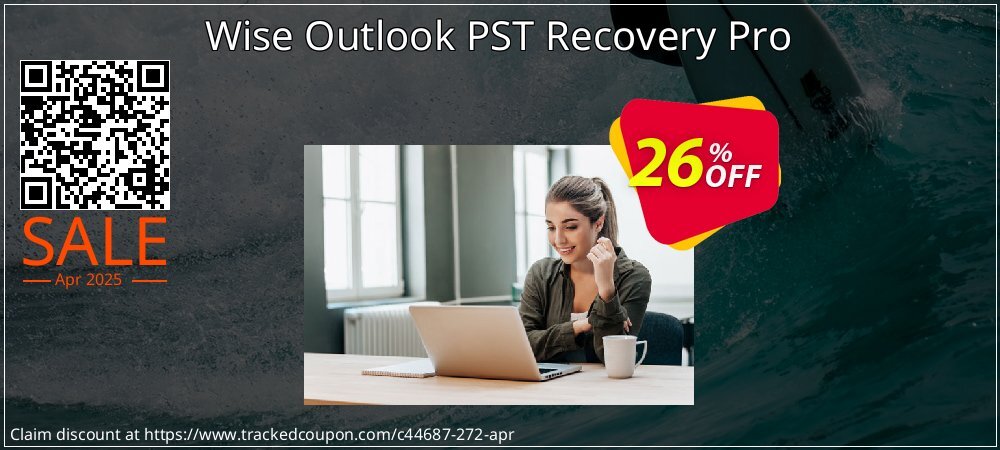 Wise Outlook PST Recovery Pro

SALE

Apr 2025

26% OFF

Claim discount at https://www.trackedcoupon.com/c44687-272-apr